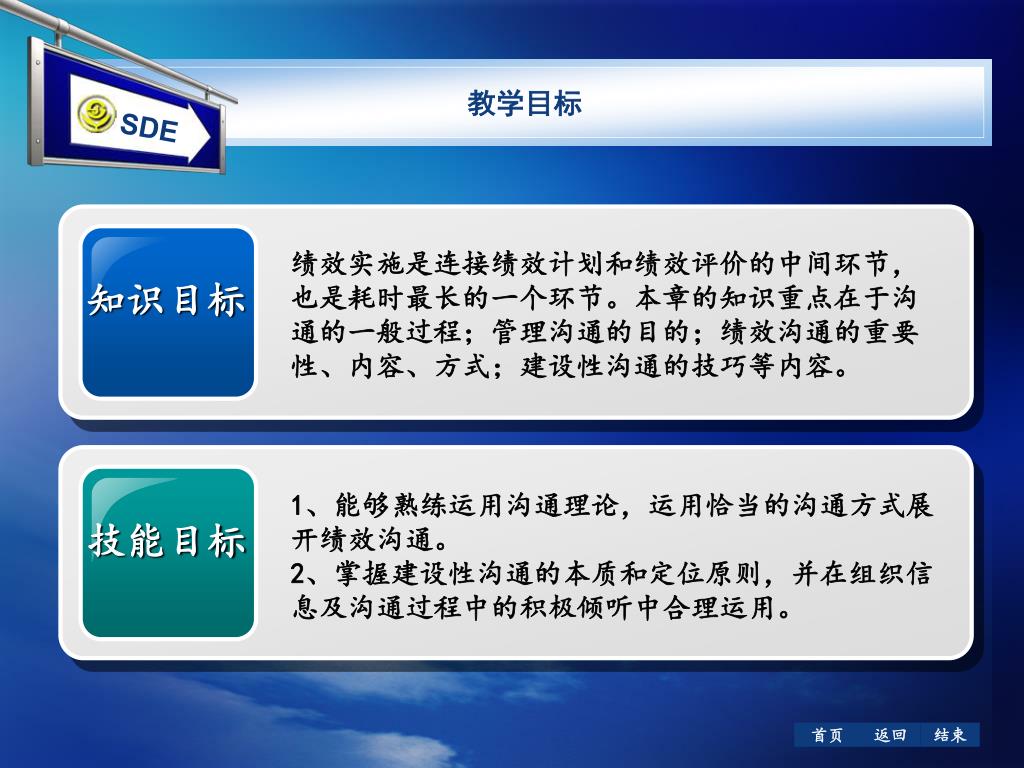 SDE

教学目标

知识目标

绩效实施是连接绩效计划和绩效评价的中间环节，也是耗时最长的一个环节。本章的知识重点在于沟通的一般过程；管理沟通的目的；绩效沟通的重要性、内容、方式；建设性沟通的技巧等内容。

技能目标

1、能够熟练运用沟通理论，运用恰当的沟通方式展开绩效沟通。
2、掌握建设性沟通的本质和定位原则，并在组织信息及沟通过程中的积极倾听中合理运用。

首页 返回 结束